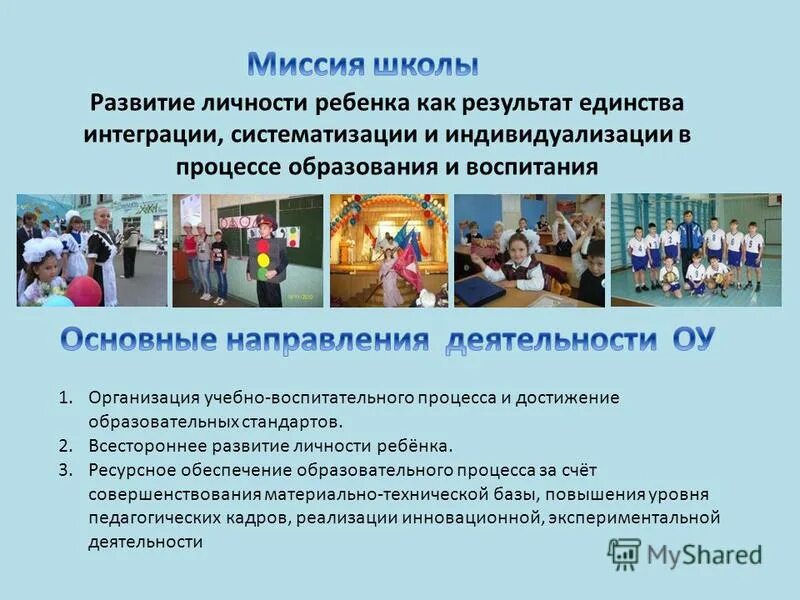 Миссия школы

Развитие личности ребенка как результат единства интеграции, систематизации и индивидуализации в процессе образования и воспитания

Основные направления деятельности ОУ

1. Организация учебно-воспитательного процесса и достижение образовательных стандартов.
2. Всестороннее развитие личности ребёнка.
3. Ресурсное обеспечение образовательного процесса за счёт совершенствования материально-технической базы, повышения уровня педагогических кадров, реализации инновационной, экспериментальной деятельности

MyShared